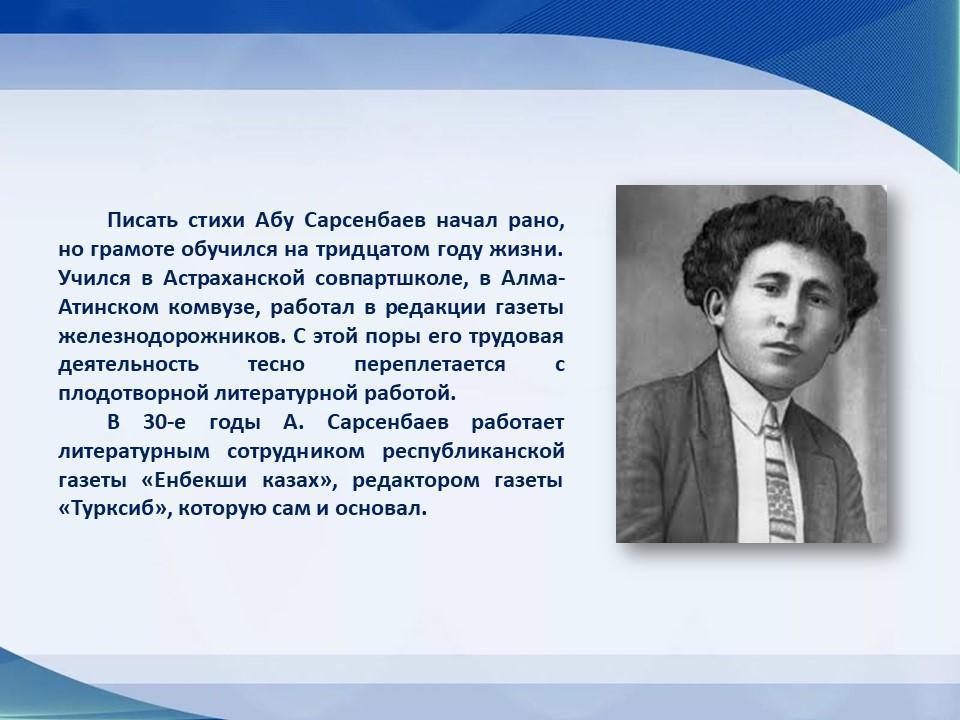 Писать стихи Абу Сарсенбаев начал рано, но грамоте обучился на тридцатом году жизни. Учился в Астраханской совпартшколе, в Алма-Атинском комвузе, работал в редакции газеты железнодорожников. С этой поры его трудовая деятельность тесно переплетается с плодотворной литературной работой.

В 30-е годы А. Сарсенбаев работает литературным сотрудником республиканской газеты «Енбекши казах», редактором газеты «Турксиб», которую сам и основал.